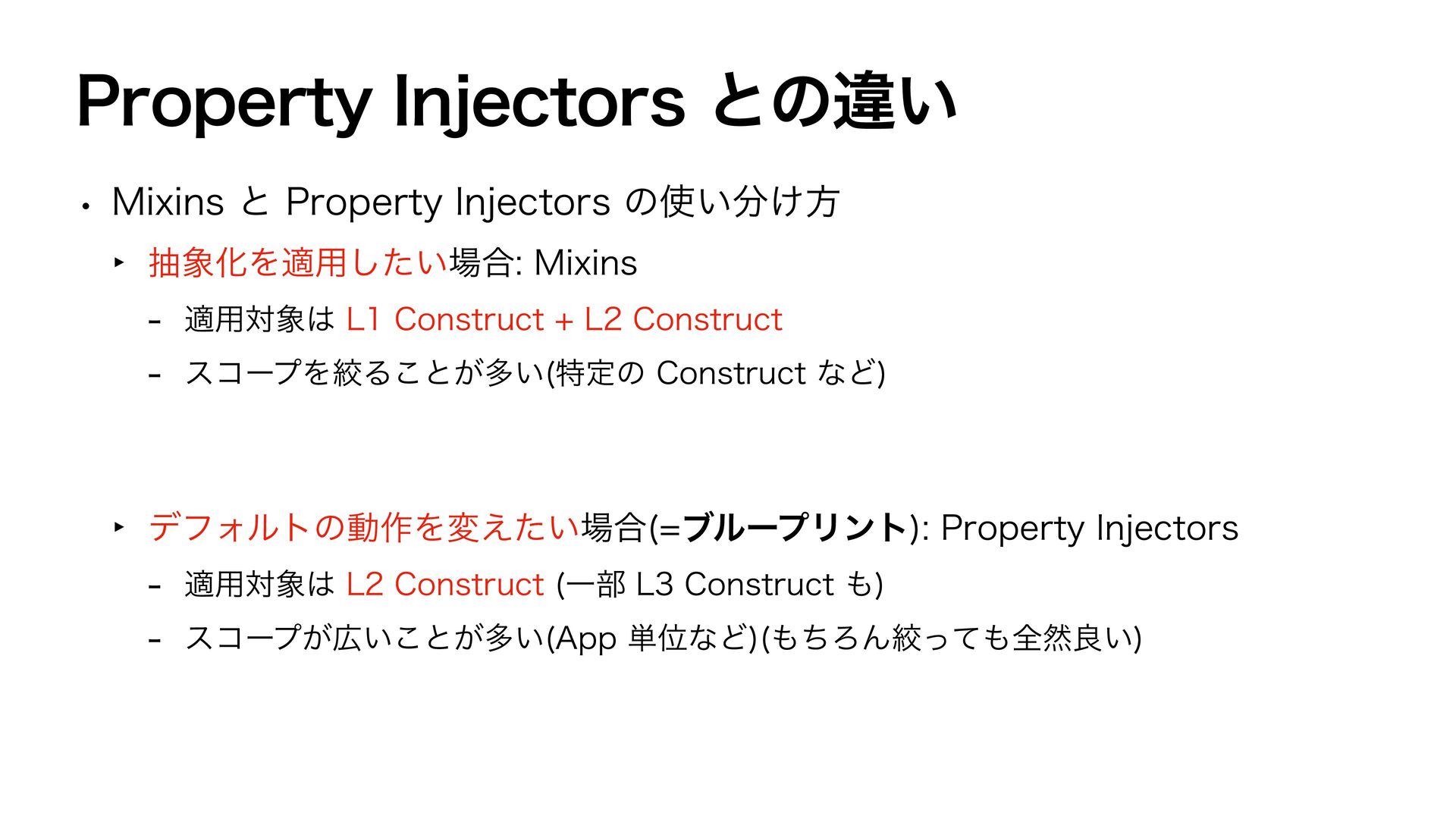 Property Injectors との違い

• Mixins と Property Injectors の使い分け方

‣ 抽象化を適用したい場合: Mixins

- 適用対象は L1 Construct + L2 Construct

- スコープを絞ることが多い(特定の Construct など)

‣ デフォルトの動作を変えたい場合(=ブループリント): Property Injectors

- 適用対象は L2 Construct (一部 L3 Construct も)

- スコープが広いことが多い(App 単位など)(もちろん絞っても全然良い)